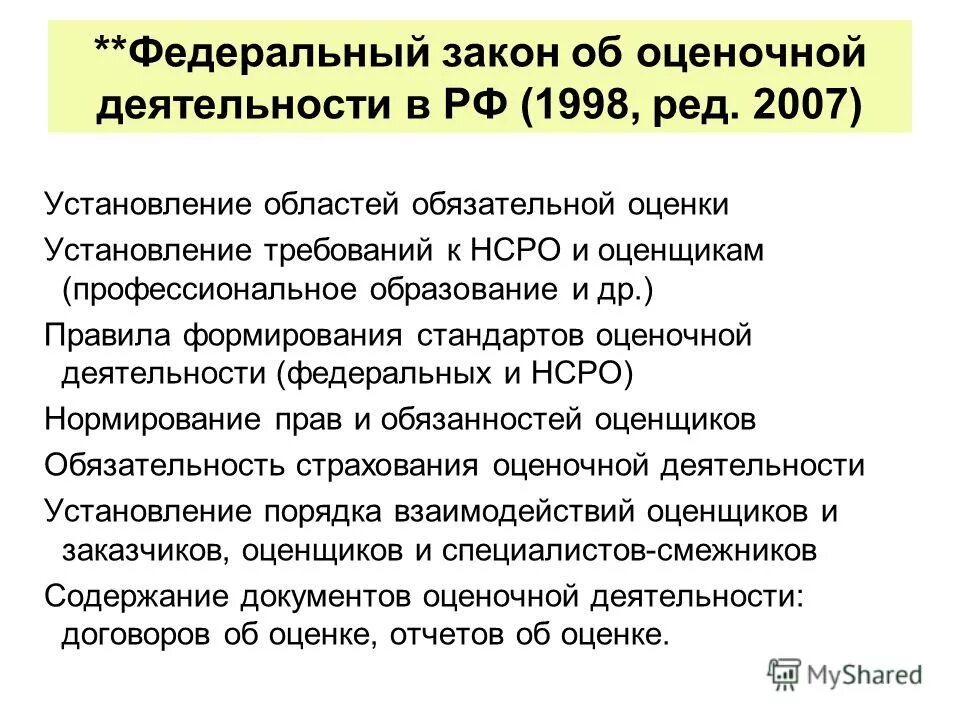 **Федеральный закон об оценочной деятельности в РФ (1998, ред. 2007)

Установление областей обязательной оценки

Установление требований к НСРО и оценщикам (профессиональное образование и др.)

Правила формирования стандартов оценочной деятельности (федеральных и НСРО)

Нормирование прав и обязанностей оценщиков

Обязательность страхования оценочной деятельности

Установление порядка взаимодействий оценщиков и заказчиков, оценщиков и специалистов-смежников

Содержание документов оценочной деятельности: договоров об оценке, отчетов об оценке.

MyShared